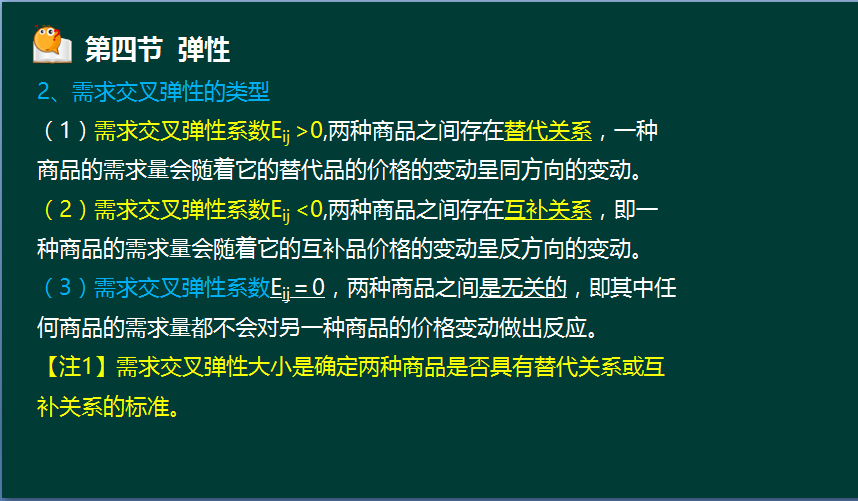 第四节 弹性

2、需求交叉弹性的类型

（1）需求交叉弹性系数$E_{ij}>0$,两种商品之间存在替代关系，一种商品的需求量会随着它的替代品的价格的变动呈同方向的变动。

（2）需求交叉弹性系数$E_{ij}<0$,两种商品之间存在互补关系，即一种商品的需求量会随着它的互补品价格的变动呈反方向的变动。

（3）需求交叉弹性系数$E_{ij}=0$，两种商品之间是无关的，即其中任何商品的需求量都不会对另一种商品的价格变动做出反应。

【注1】需求交叉弹性大小是确定两种商品是否具有替代关系或互补关系的标准。